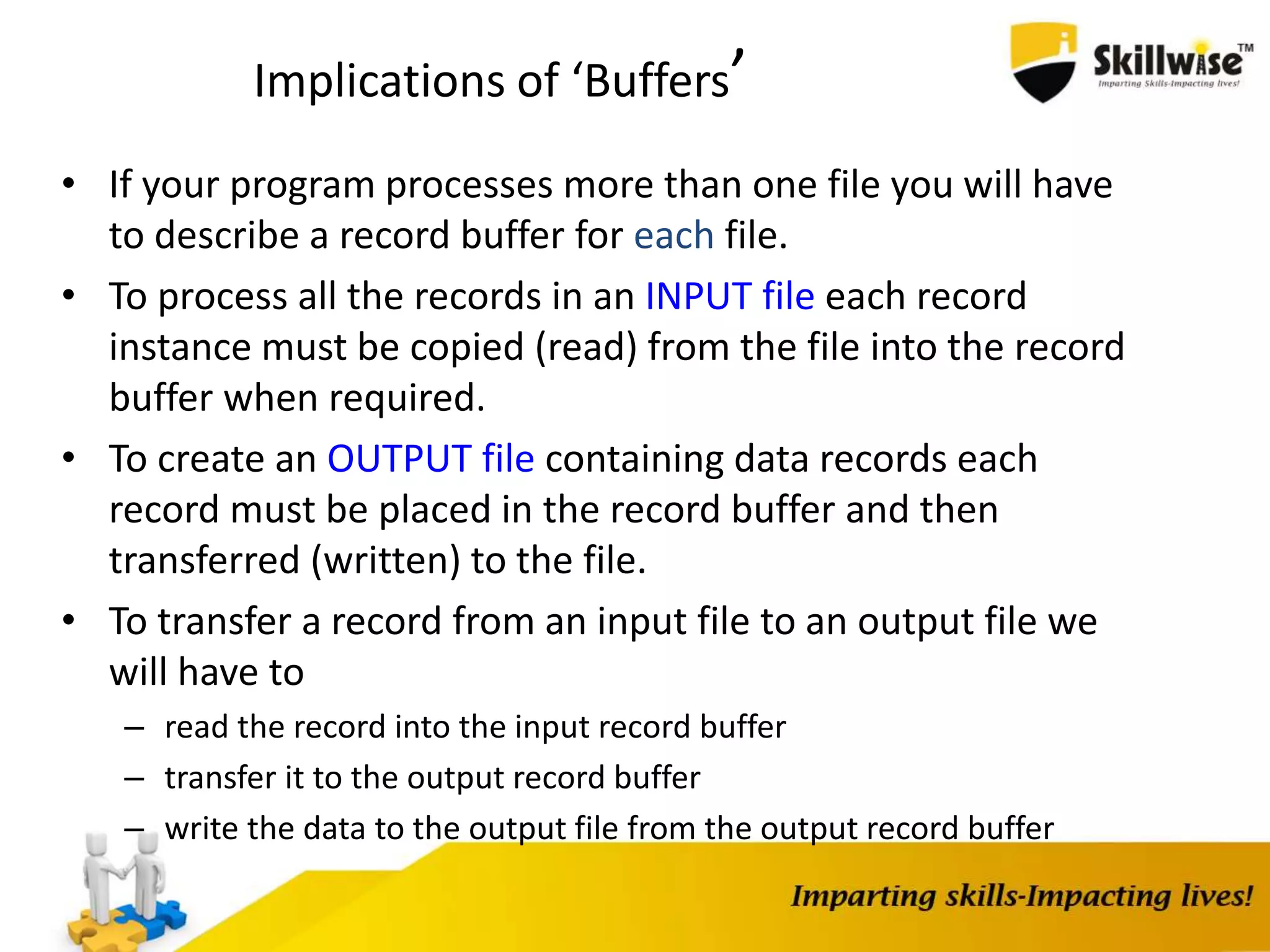 Implications of ‘Buffers’

Skillwise™
Imparting Skills-Impacting lives!

• If your program processes more than one file you will have to describe a record buffer for each file.
• To process all the records in an INPUT file each record instance must be copied (read) from the file into the record buffer when required.
• To create an OUTPUT file containing data records each record must be placed in the record buffer and then transferred (written) to the file.
• To transfer a record from an input file to an output file we will have to
– read the record into the input record buffer
– transfer it to the output record buffer
– write the data to the output file from the output record buffer

Imparting skills-Impacting lives!